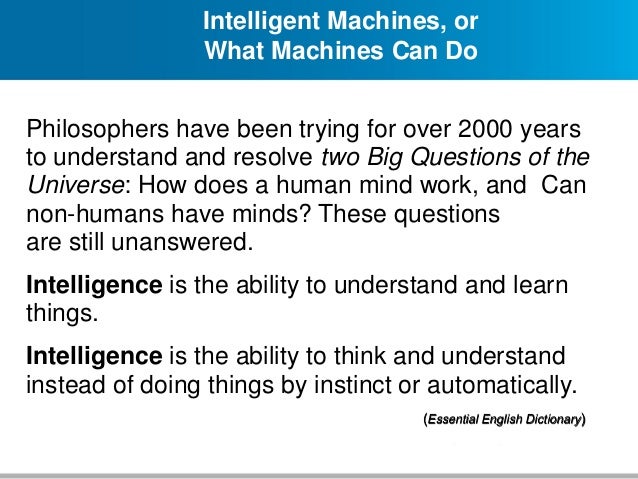 Intelligent Machines, or
What Machines Can Do

Philosophers have been trying for over 2000 years to understand and resolve two Big Questions of the Universe: How does a human mind work, and Can non-humans have minds? These questions are still unanswered.

Intelligence is the ability to understand and learn things.

Intelligence is the ability to think and understand instead of doing things by instinct or automatically.

(Essential English Dictionary)